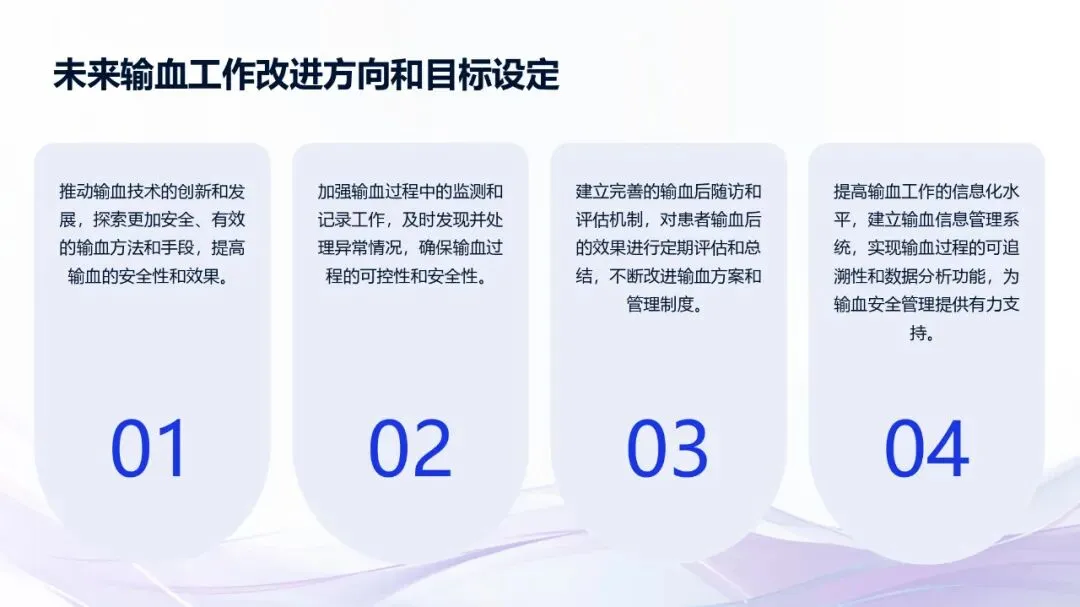 未来输血工作改进方向和目标设定

推动输血技术的创新和发展，探索更加安全、有效的输血方法和手段，提高输血的安全性和效果。

01

加强输血过程中的监测和记录工作，及时发现并处理异常情况，确保输血过程的可控性和安全性。

02

建立完善的输血后随访和评估机制，对患者输血后的效果进行定期评估和总结，不断改进输血方案和管理制度。

03

提高输血工作的信息化水平，建立输血信息管理系统，实现输血过程的可追溯性和数据分析功能，为输血安全管理提供有力支持。

04